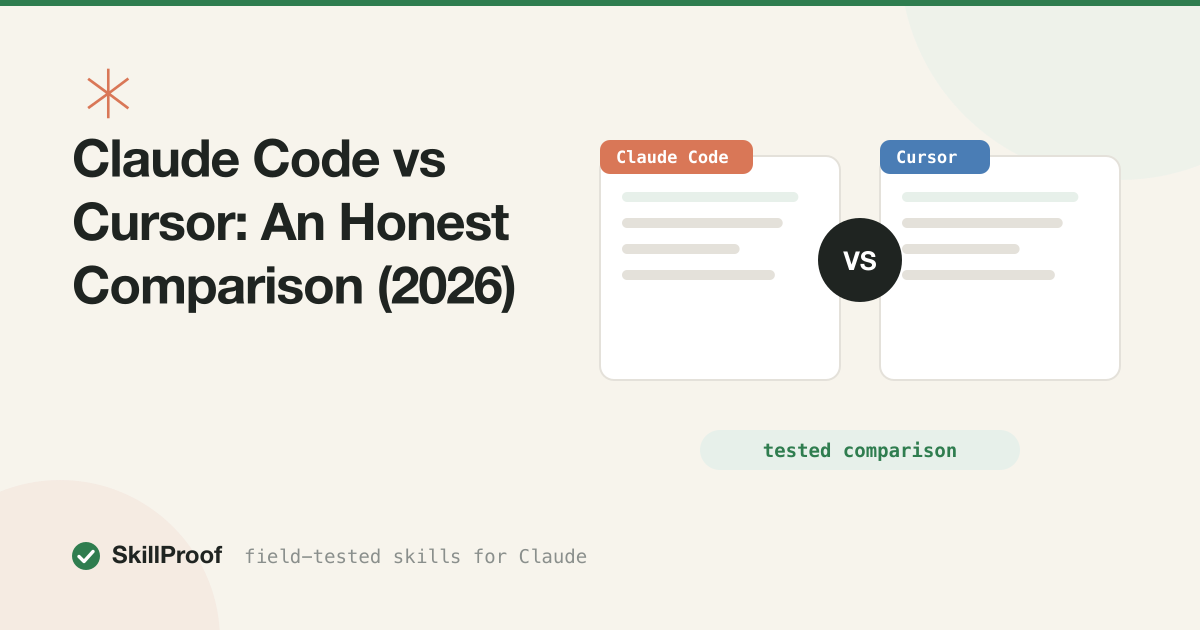 Claude Code vs Cursor: An Honest Comparison (2026)

Claude Code

VS

Cursor

tested comparison

SkillProof field-tested skills for Claude